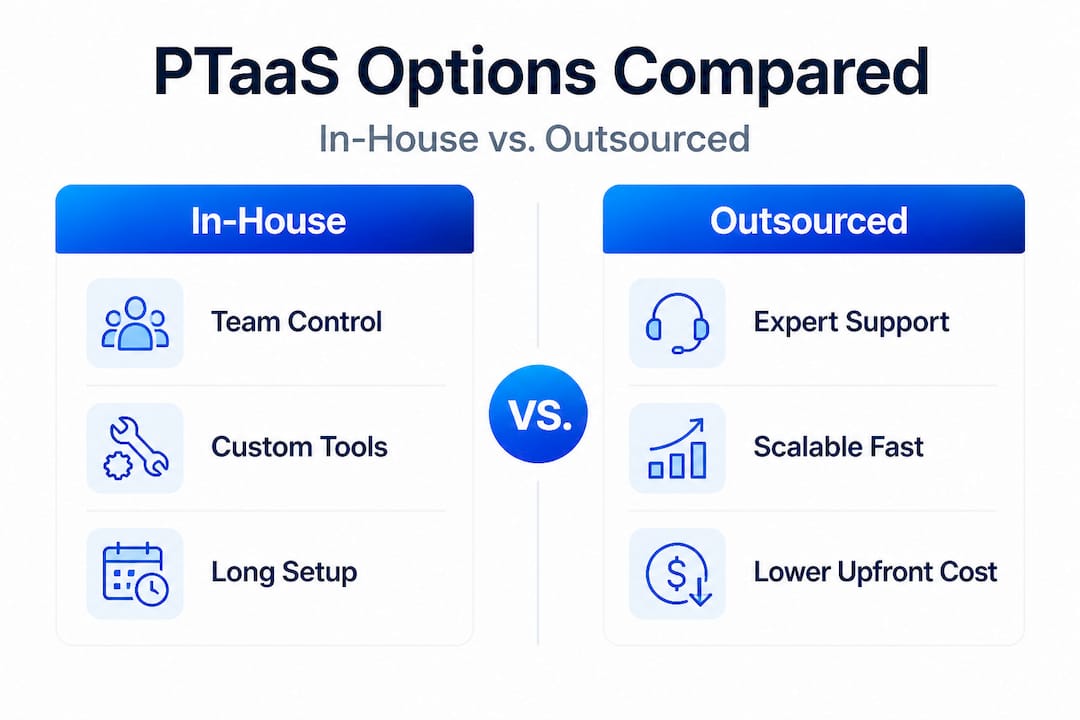 PTaaS Options Compared

In-House vs. Outsourced

In-House

Team Control

Custom Tools

Long Setup

VS.

Outsourced

Expert Support

Scalable Fast

Lower Upfront Cost